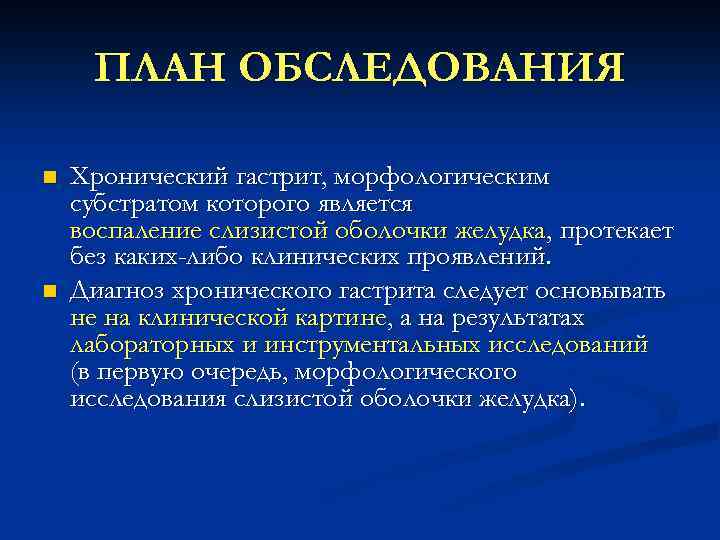 ПЛАН ОБСЛЕДОВАНИЯ

Хронический гастрит, морфологическим субстратом которого является воспаление слизистой оболочки желудка, протекает без каких-либо клинических проявлений.

Диагноз хронического гастрита следует основывать не на клинической картине, а на результатах лабораторных и инструментальных исследований (в первую очередь, морфологического исследования слизистой оболочки желудка).